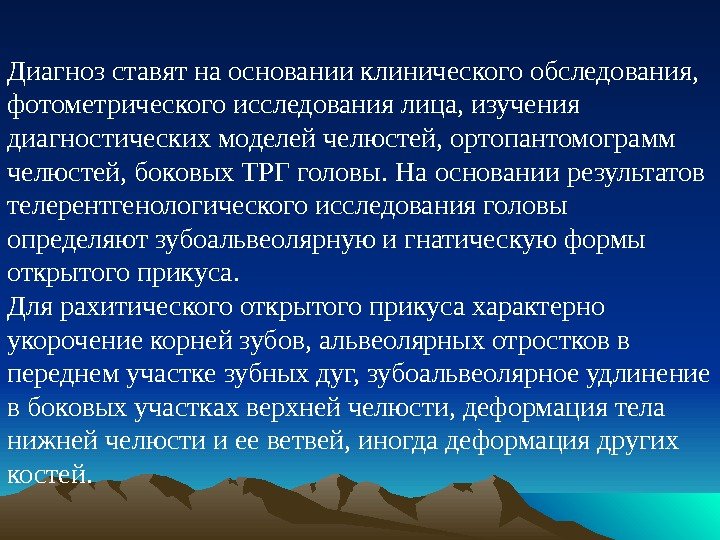 Диагноз ставят на основании клинического обследования, фотометрического исследования лица, изучения диагностических моделей челюстей, ортопантомограмм челюстей, боковых ТРГ головы. На основании результатов телерентгенологического исследования головы определяют зубоальвеолярную и гнатическую формы открытого прикуса.
Для рахитического открытого прикуса характерно укорочение корней зубов, альвеолярных отростков в переднем участке зубных дуг, зубоальвеолярное удлинение в боковых участках верхней челюсти, деформация тела нижней челюсти и ее ветвей, иногда деформация других костей.